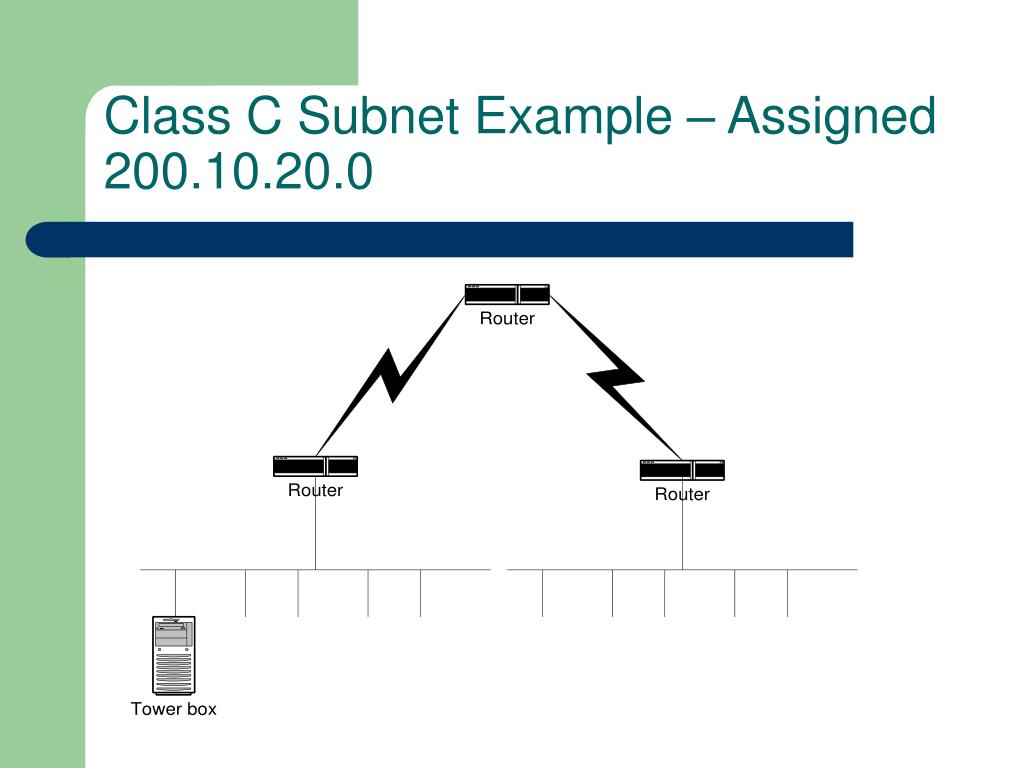 Class C Subnet Example – Assigned 200.10.20.0

Router

Router

Router

Tower box